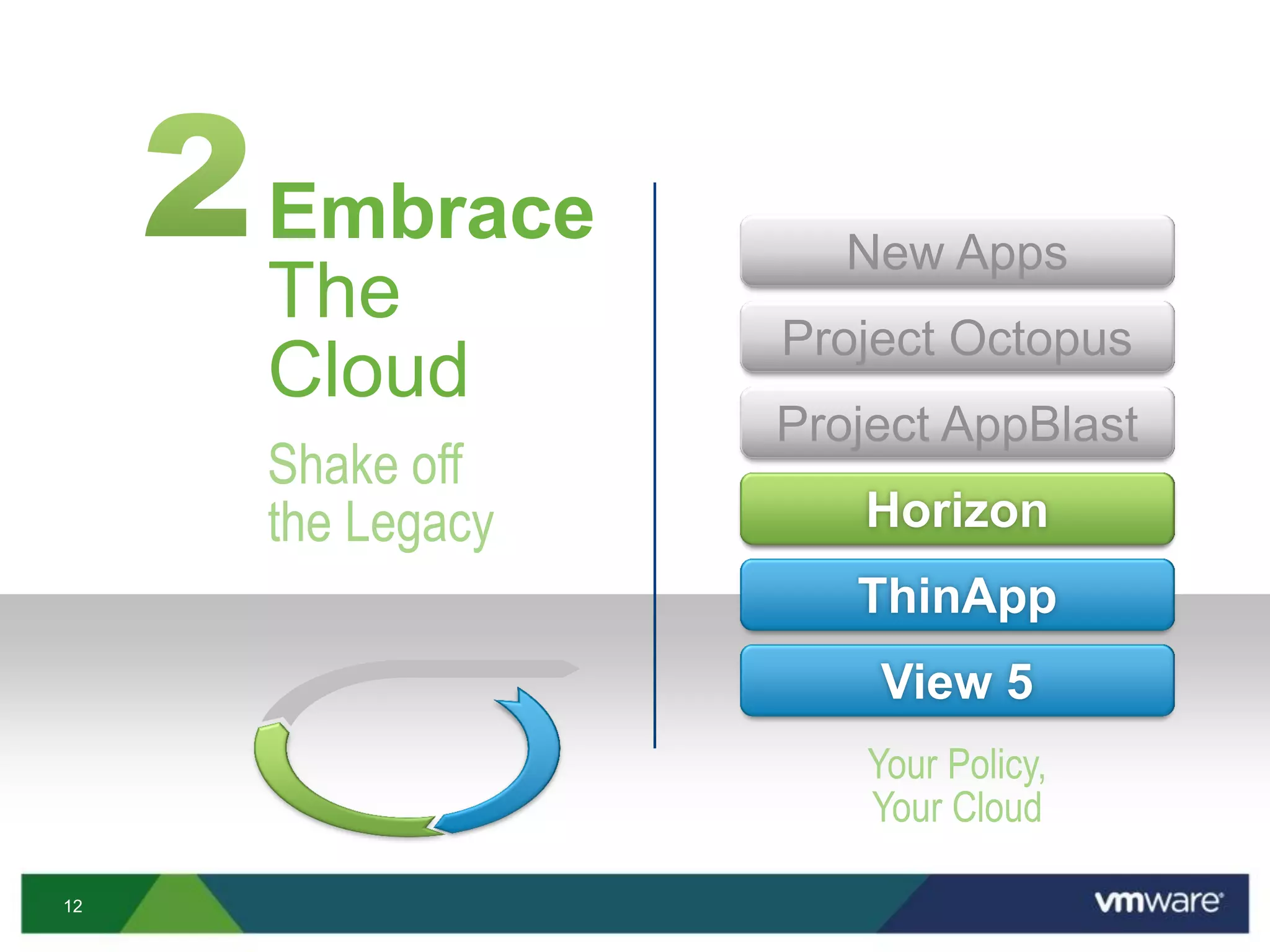 2 Embrace The Cloud

Shake off the Legacy

New Apps

Project Octopus

Project AppBlast

Horizon

ThinApp

View 5

Your Policy, Your Cloud

12

vmware